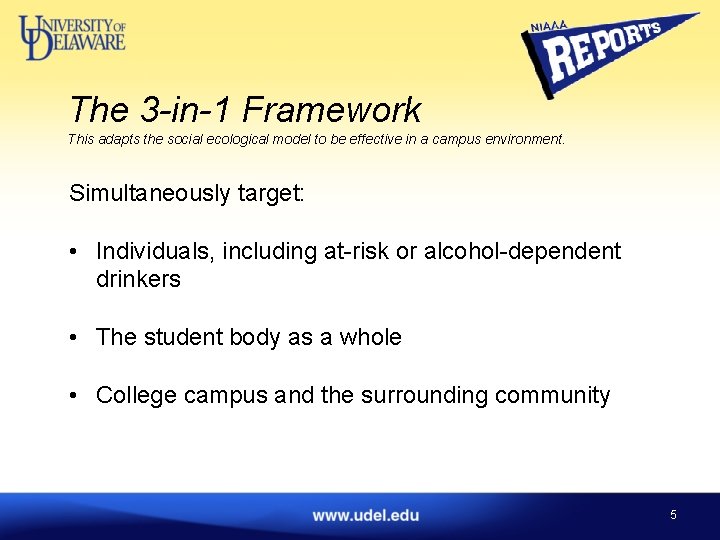 UNIVERSITY OF DELAWARE

NIAAA REPORTS

The 3-in-1 Framework
This adapts the social ecological model to be effective in a campus environment.

Simultaneously target:

• Individuals, including at-risk or alcohol-dependent drinkers

• The student body as a whole

• College campus and the surrounding community

www.udel.edu

5